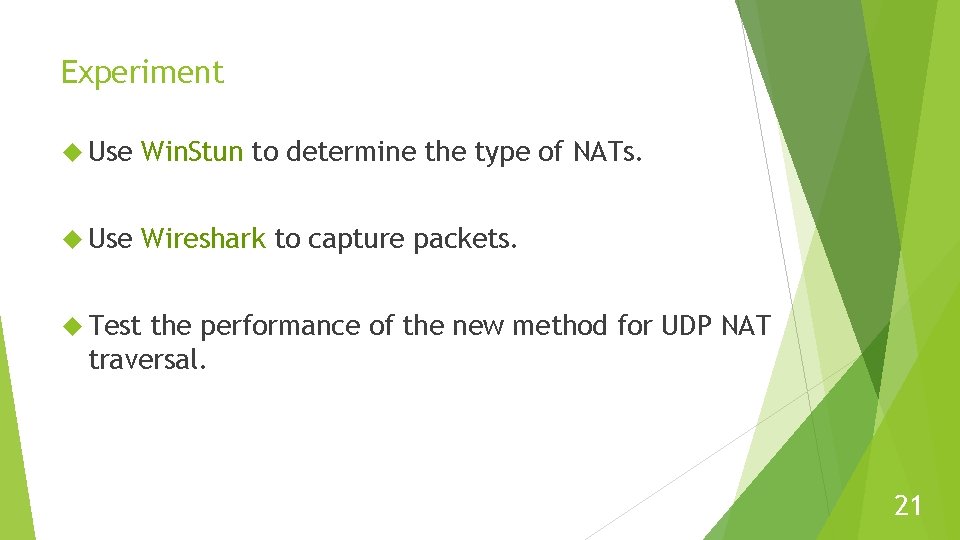 Experiment

Use WinStun to determine the type of NATs.

Use Wireshark to capture packets.

Test the performance of the new method for UDP NAT traversal.

21